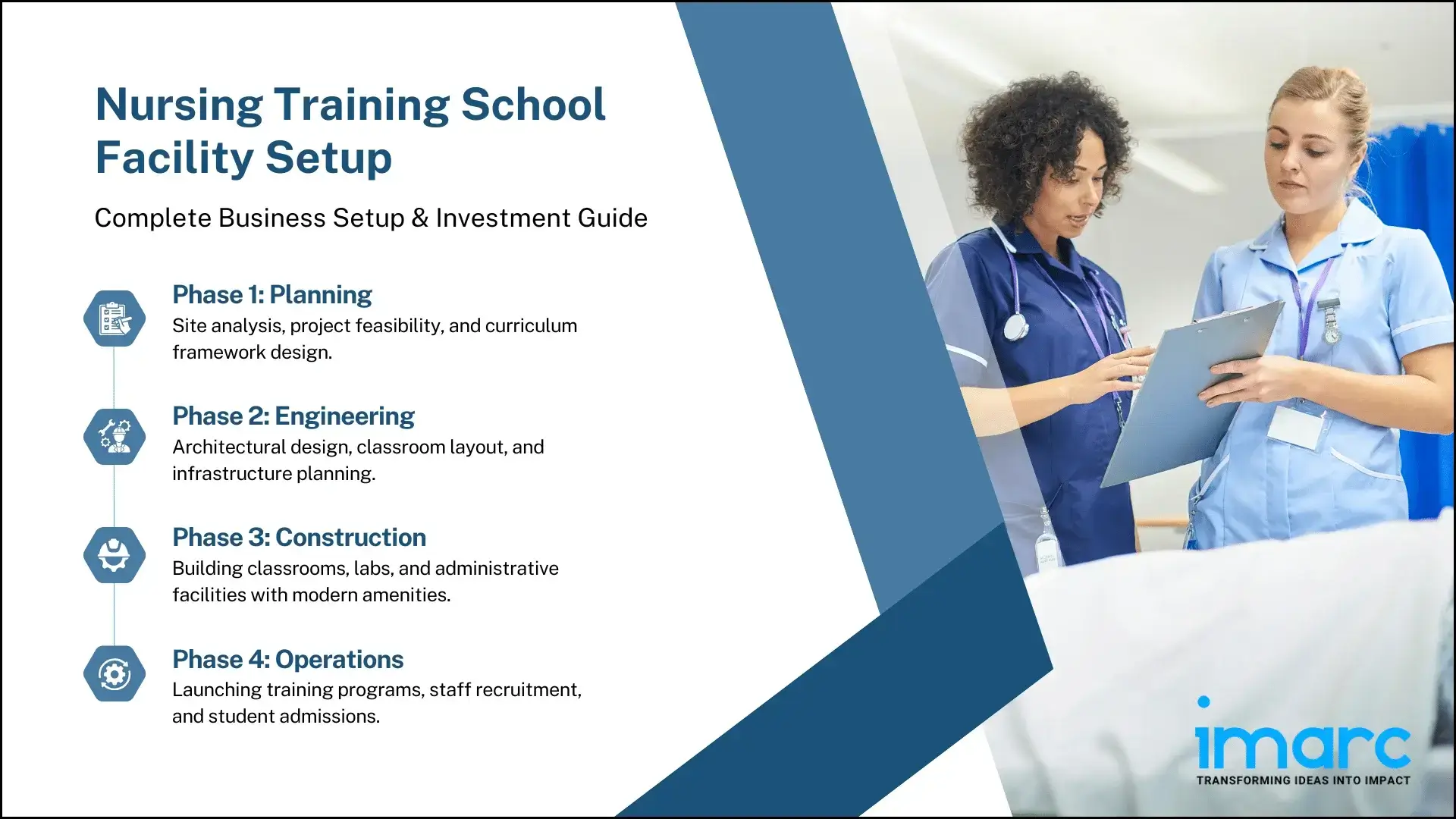 Nursing Training School Facility Setup

Complete Business Setup & Investment Guide

Phase 1: Planning
Site analysis, project feasibility, and curriculum framework design.

Phase 2: Engineering
Architectural design, classroom layout, and infrastructure planning.

Phase 3: Construction
Building classrooms, labs, and administrative facilities with modern amenities.

Phase 4: Operations
Launching training programs, staff recruitment, and student admissions.

imarc
TRANSFORMING IDEAS INTO IMPACT